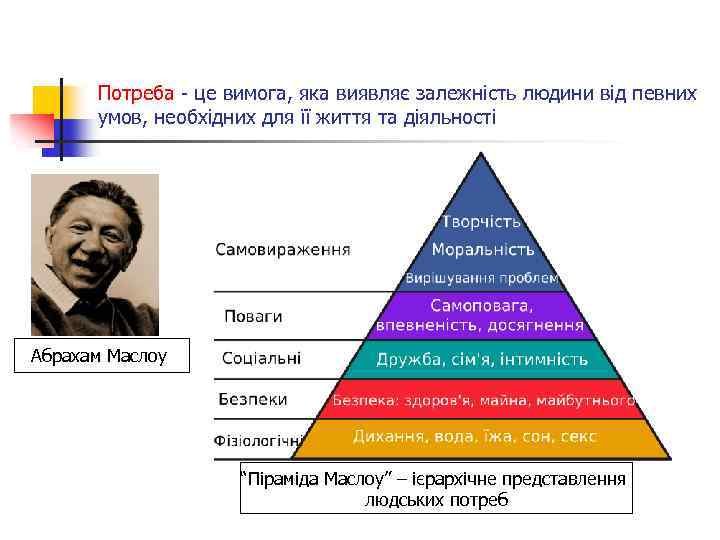 Потреба - це вимога, яка виявляє залежність людини від певних умов, необхідних для її життя та діяльності

Абрахам Маслоу

Самовираження

Поваги

Соціальні

Безпеки

Фізіологічні

Творчість

Моральність

Вирішування проблем

Самоповага, впевненість, досягнення

Дружба, сім'я, інтимність

Безпека: здоров'я, майна, майбутнього

Дихання, вода, їжа, сон, секс

"Піраміда Маслоу" – ієрархічне представлення людських потреб